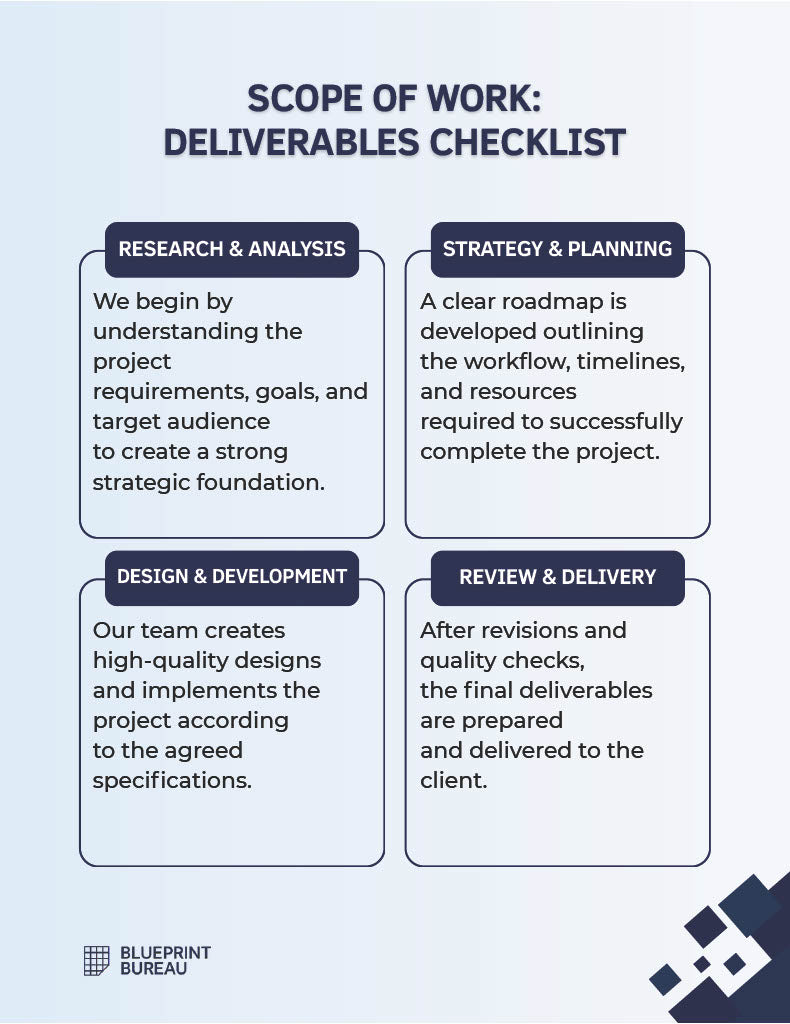 SCOPE OF WORK:
DELIVERABLES CHECKLIST

RESEARCH & ANALYSIS

We begin by understanding the project requirements, goals, and target audience to create a strong strategic foundation.

STRATEGY & PLANNING

A clear roadmap is developed outlining the workflow, timelines, and resources required to successfully complete the project.

DESIGN & DEVELOPMENT

Our team creates high-quality designs and implements the project according to the agreed specifications.

REVIEW & DELIVERY

After revisions and quality checks, the final deliverables are prepared and delivered to the client.

BLUEPRINT
BUREAU